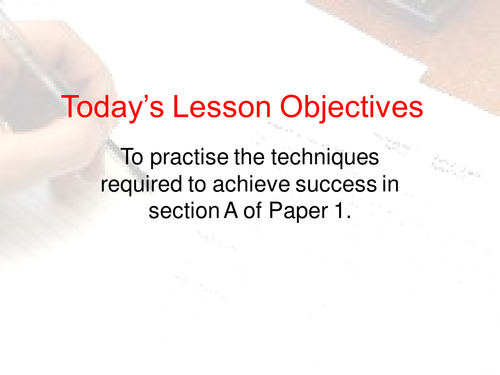 Today’s Lesson Objectives

To practise the techniques required to achieve success in section A of Paper 1.